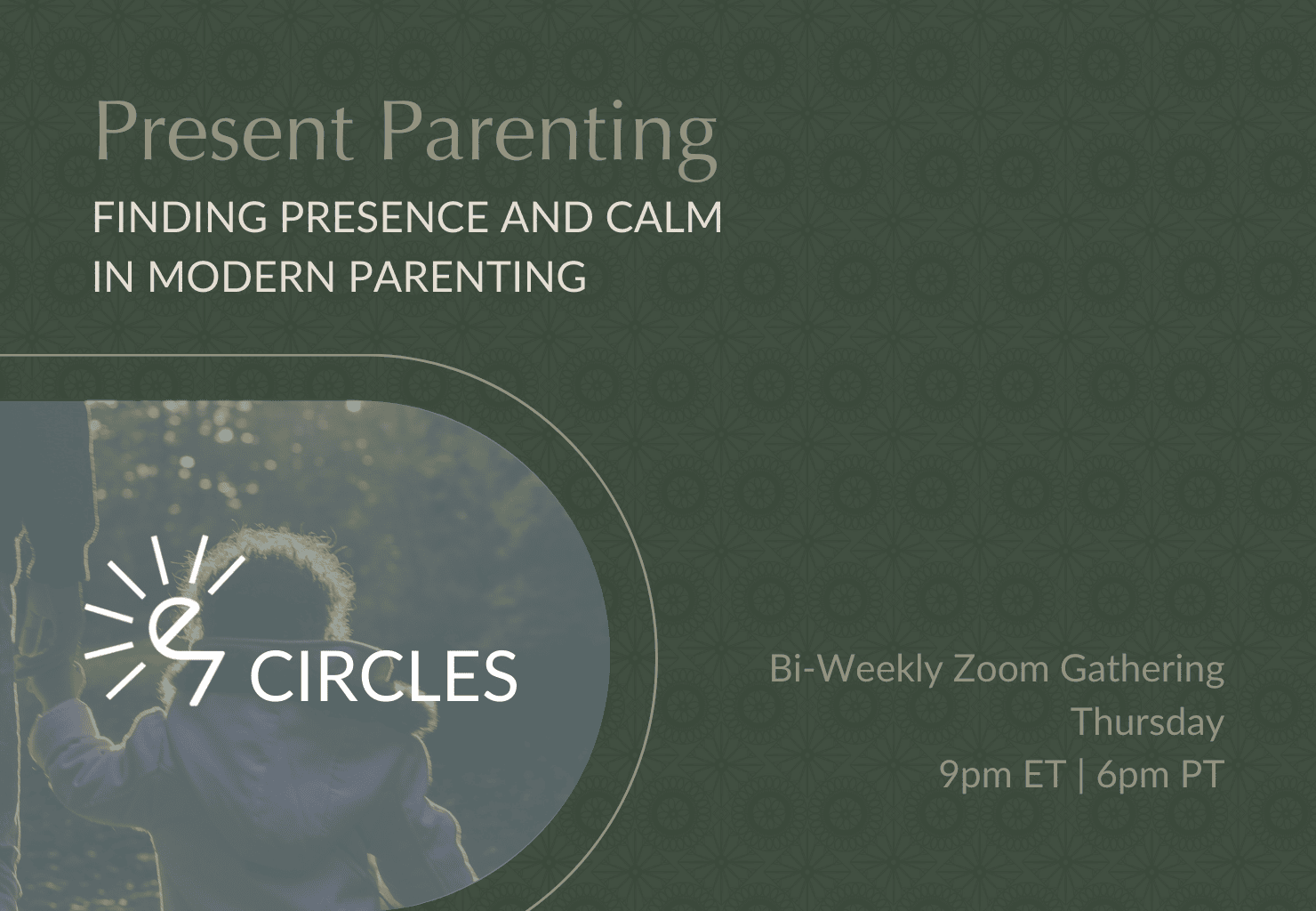 Present Parenting

FINDING PRESENCE AND CALM IN MODERN PARENTING

CIRCLES

Bi-Weekly Zoom Gathering
Thursday
9pm ET | 6pm PT